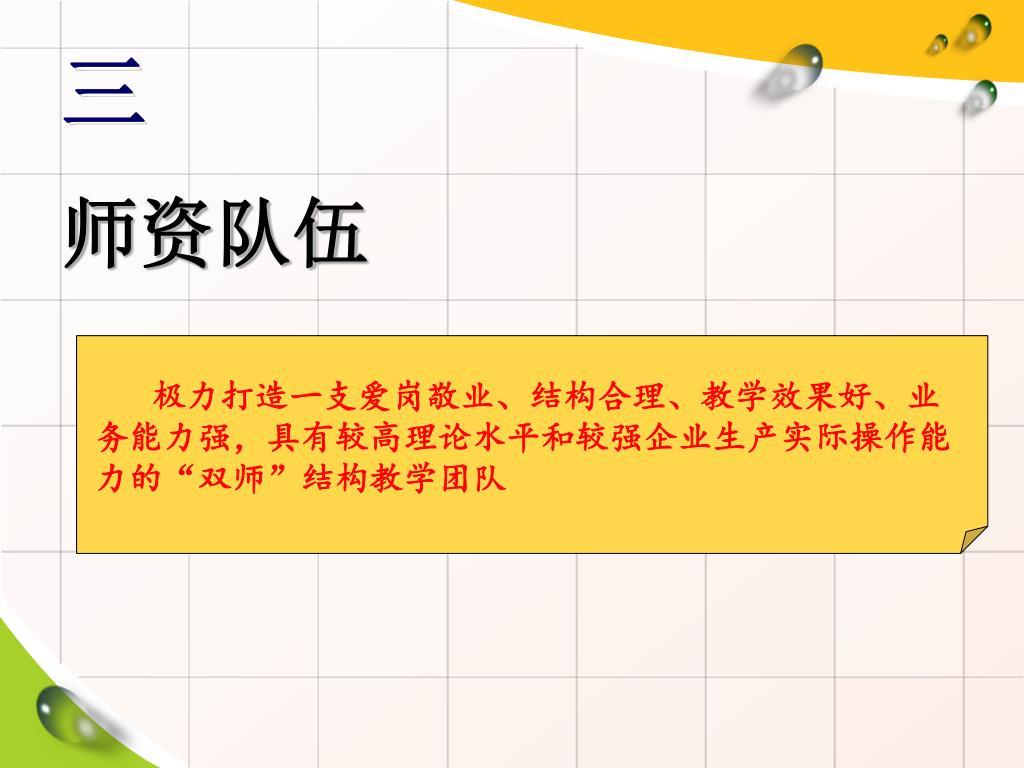 三

师资队伍

极力打造一支爱岗敬业、结构合理、教学效果好、业务能力强，具有较高理论水平和较强企业生产实际操作能力的“双师”结构教学团队